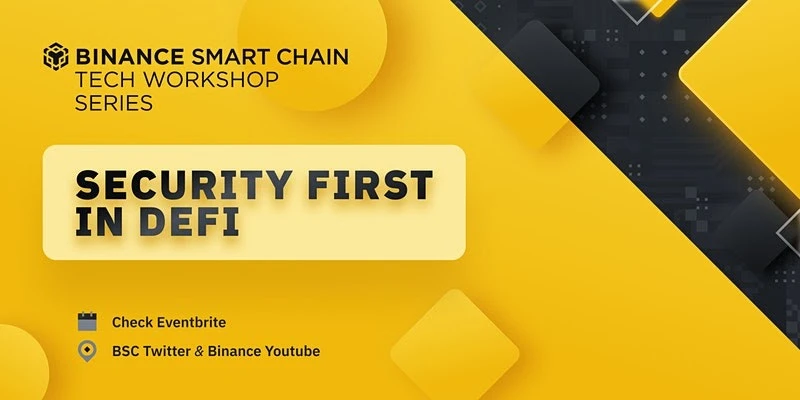 BINANCE SMART CHAIN
TECH WORKSHOP SERIES

SECURITY FIRST IN DEFI

Check Eventbrite

BSC Twitter & Binance Youtube